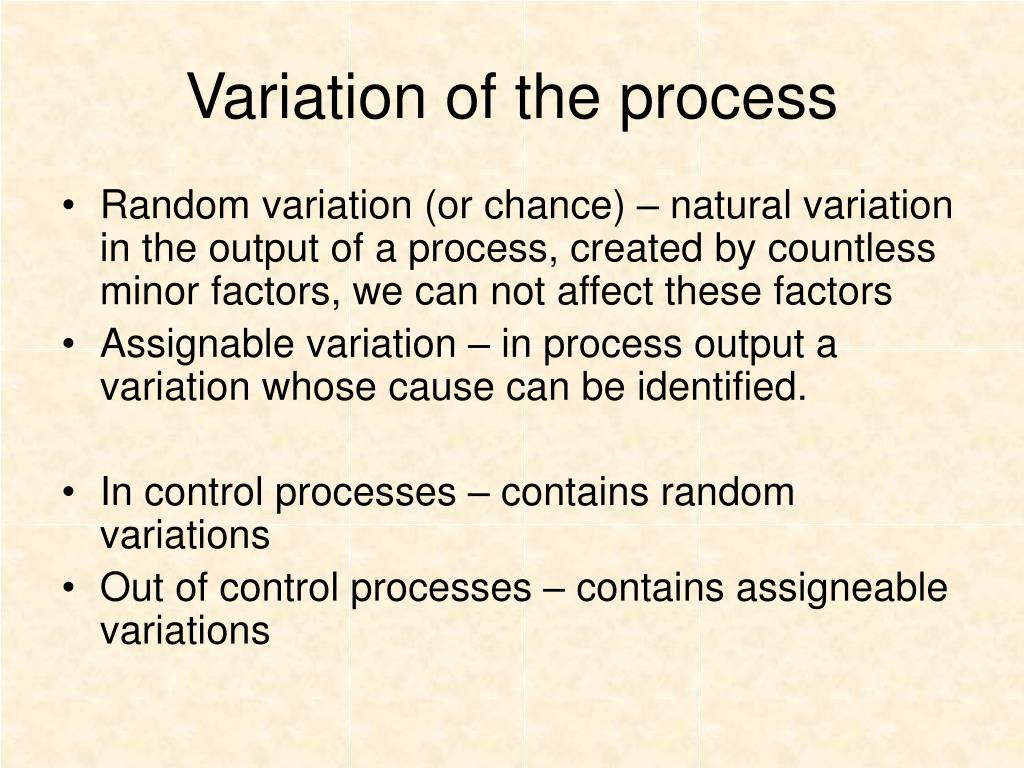 Variation of the process

• Random variation (or chance) – natural variation in the output of a process, created by countless minor factors, we can not affect these factors
• Assignable variation – in process output a variation whose cause can be identified.

• In control processes – contains random variations
• Out of control processes – contains assigneable variations